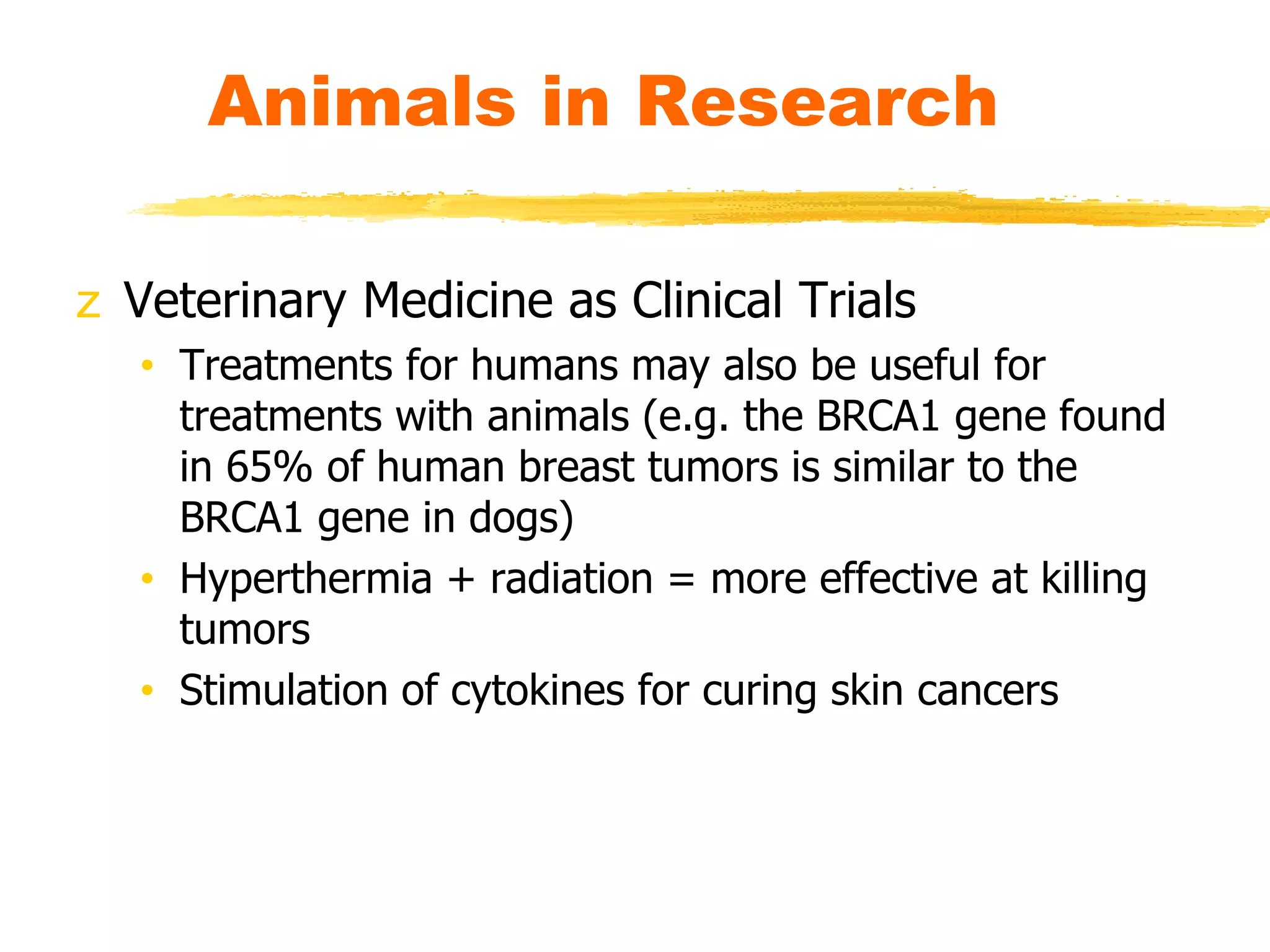 Animals in Research

z Veterinary Medicine as Clinical Trials

• Treatments for humans may also be useful for treatments with animals (e.g. the BRCA1 gene found in 65% of human breast tumors is similar to the BRCA1 gene in dogs)

• Hyperthermia + radiation = more effective at killing tumors

• Stimulation of cytokines for curing skin cancers